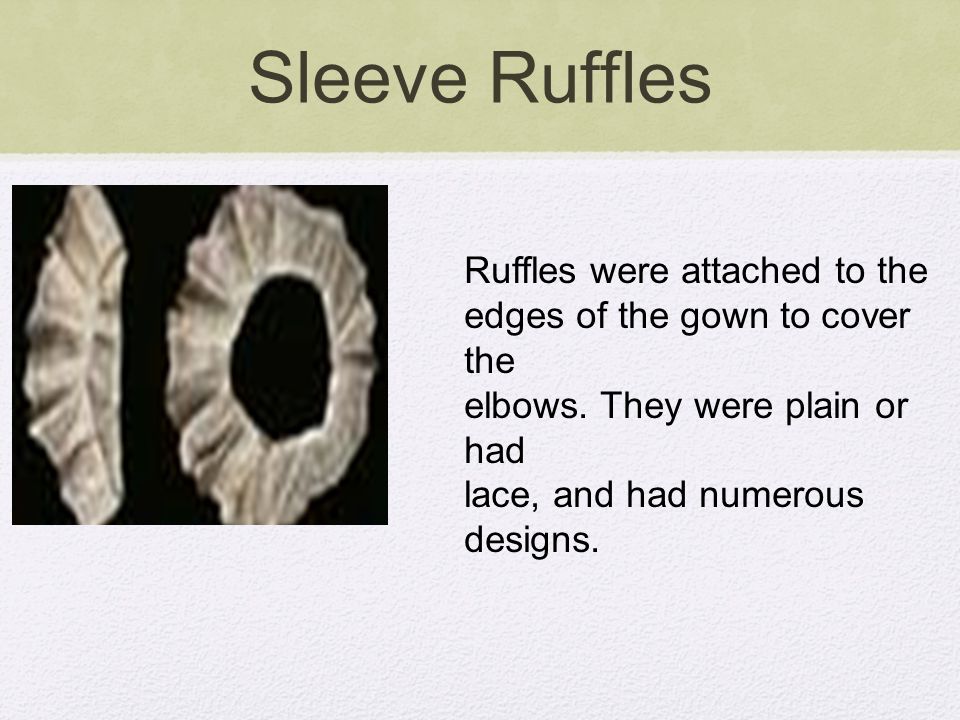 Sleeve Ruffles

Ruffles were attached to the edges of the gown to cover the elbows. They were plain or had lace, and had numerous designs.